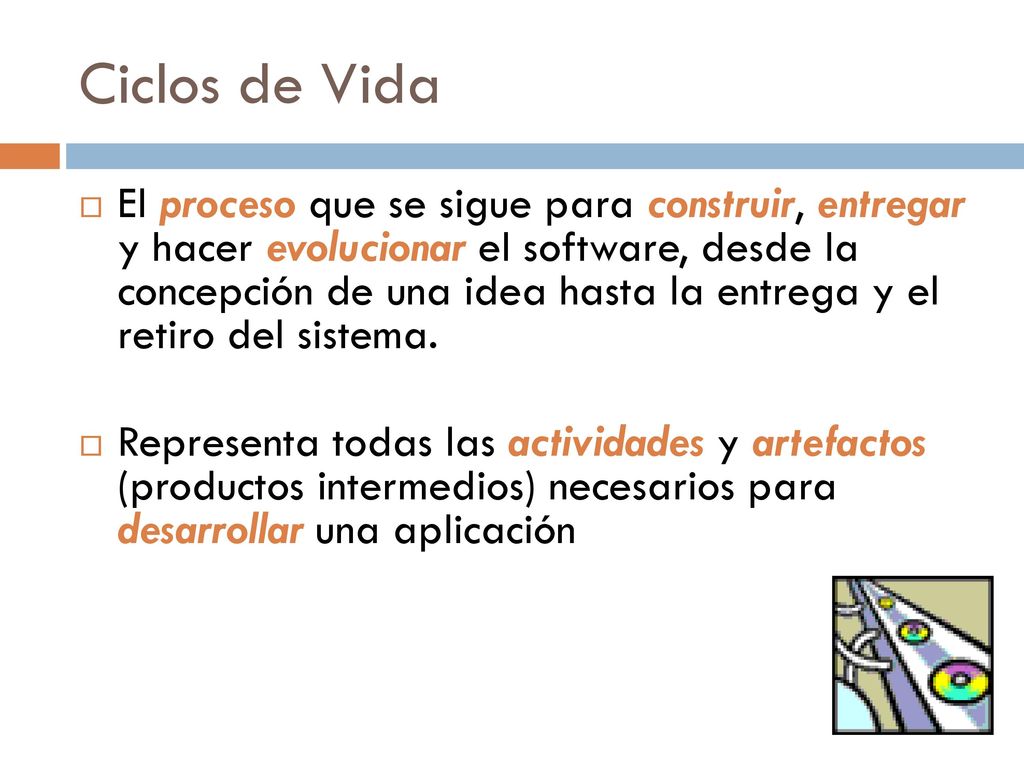 Ciclos de Vida

El proceso que se sigue para construir, entregar y hacer evolucionar el software, desde la concepción de una idea hasta la entrega y el retiro del sistema.

Representa todas las actividades y artefactos (productos intermedios) necesarios para desarrollar una aplicación